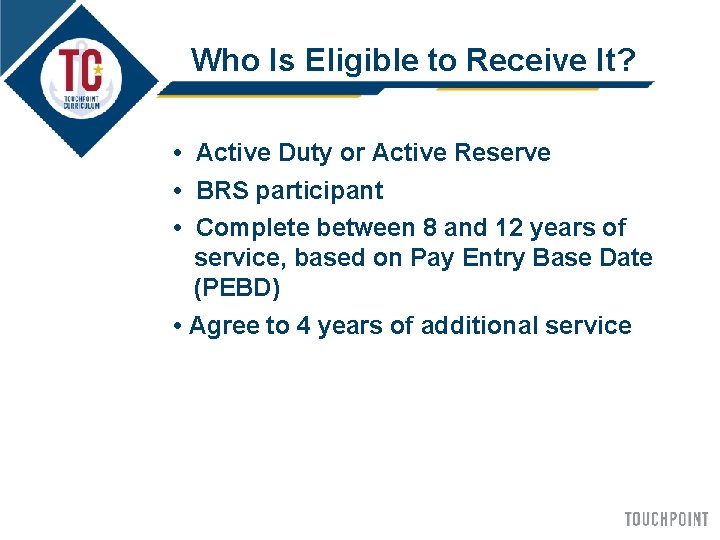 TC
TOUCHPOINT CURRICULUM

Who Is Eligible to Receive It?

• Active Duty or Active Reserve
• BRS participant
• Complete between 8 and 12 years of service, based on Pay Entry Base Date (PEBD)
• Agree to 4 years of additional service

TOUCHPOINT